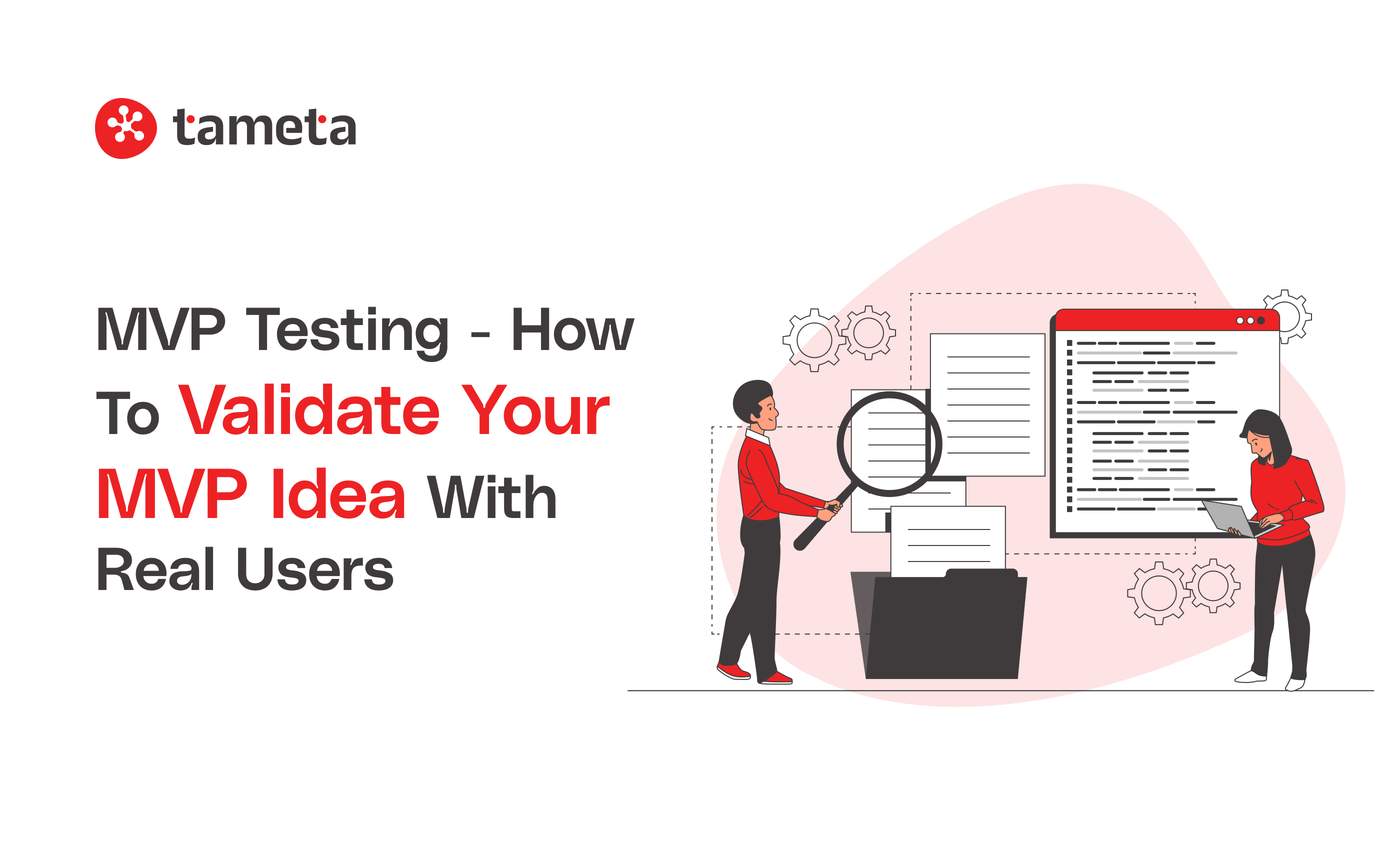 tameta

MVP Testing - How To Validate Your MVP Idea With Real Users